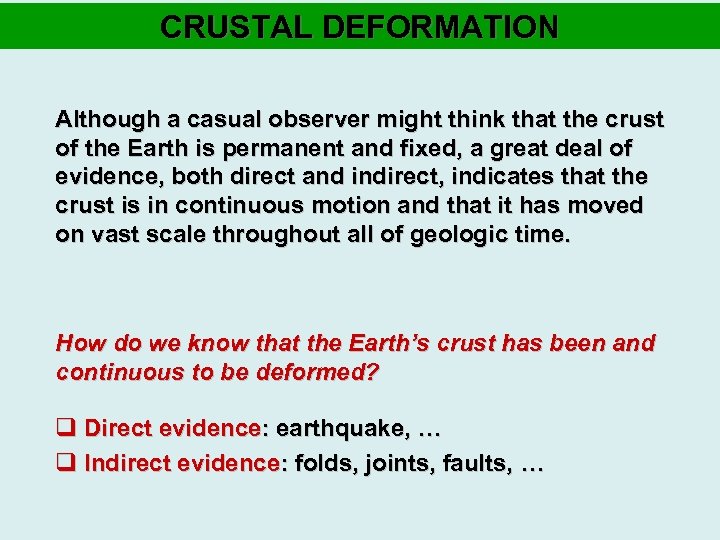 CRUSTAL DEFORMATION

Although a casual observer might think that the crust of the Earth is permanent and fixed, a great deal of evidence, both direct and indirect, indicates that the crust is in continuous motion and that it has moved on vast scale throughout all of geologic time.

How do we know that the Earth's crust has been and continuous to be deformed?

❑ Direct evidence: earthquake, …
❑ Indirect evidence: folds, joints, faults, …